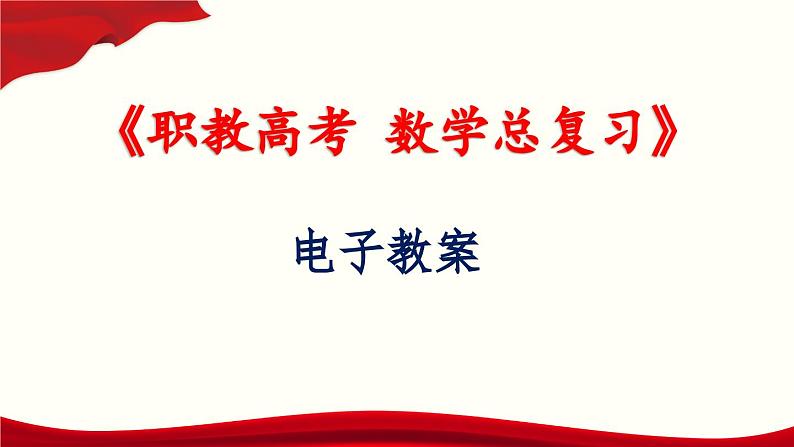 《职教高考 数学总复习》

电子教案